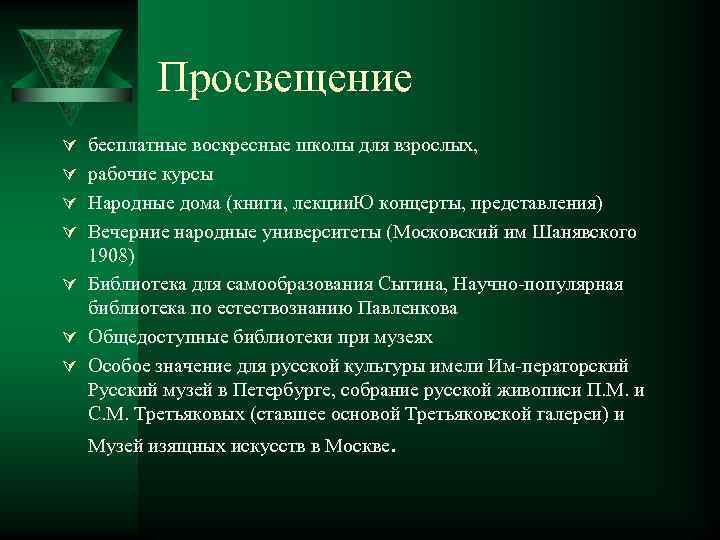 Просвещение

бесплатные воскресные школы для взрослых,

рабочие курсы

Народные дома (книги, лекцииЮ концерты, представления)

Вечерние народные университеты (Московский им Шанявского 1908)

Библиотека для самообразования Сытина, Научно-популярная библиотека по естествознанию Павленкова

Общедоступные библиотеки при музеях

Особое значение для русской культуры имели Им-ператорский Русский музей в Петербурге, собрание русской живописи П.М. и С.М. Третьяковых (ставшее основой Третьяковской галереи) и Музей изящных искусств в Москве.